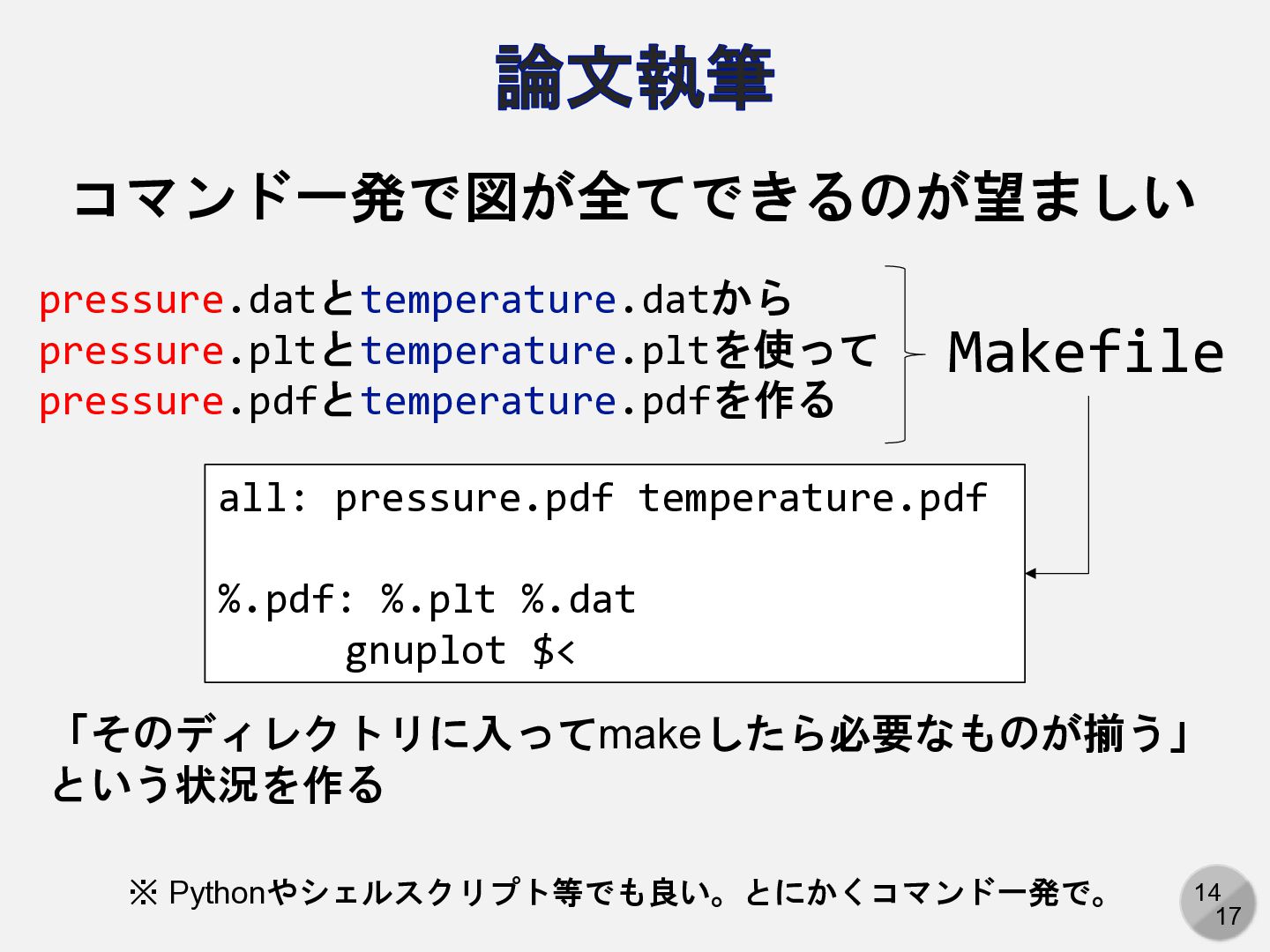 論文執筆

コマンド一発で図が全てできるのが望ましい

pressure.datとtemperature.datから
pressure.pltとtemperature.pltを使って
pressure.pdfとtemperature.pdfを作る

Makefile

all: pressure.pdf temperature.pdf

%.pdf: %.plt %.dat
	gnuplot $<

「そのディレクトリに入ってmakeしたら必要なものが揃う」という状況を作る

※ Pythonやシェルスクリプト等でも良い。とにかくコマンド一発で。

14
17